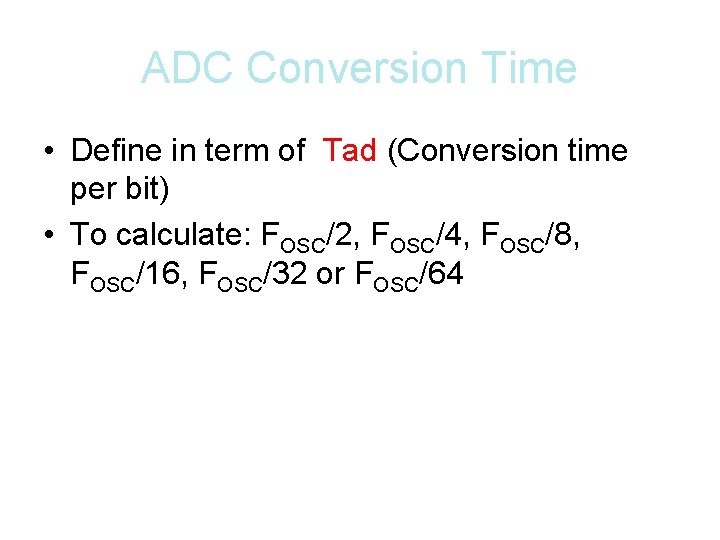 ADC Conversion Time

• Define in term of Tad (Conversion time per bit)

• To calculate: $F_{OSC}/2$, $F_{OSC}/4$, $F_{OSC}/8$, $F_{OSC}/16$, $F_{OSC}/32$ or $F_{OSC}/64$